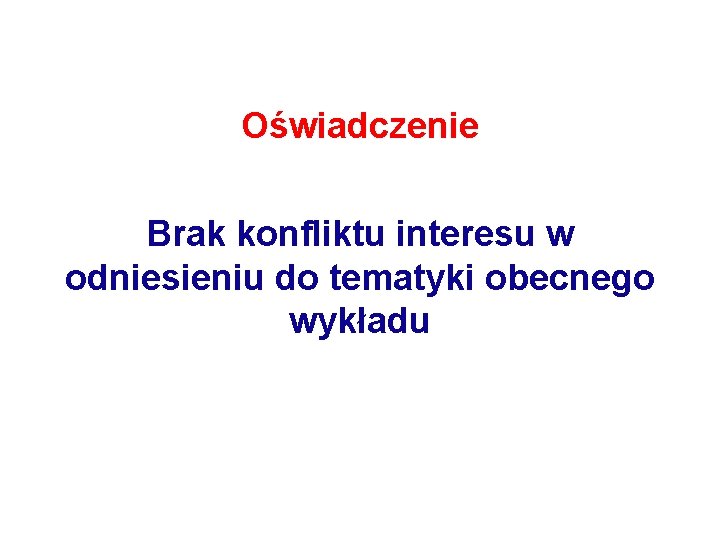 Oświadczenie

Brak konfliktu interesu w odniesieniu do tematyki obecnego wykładu